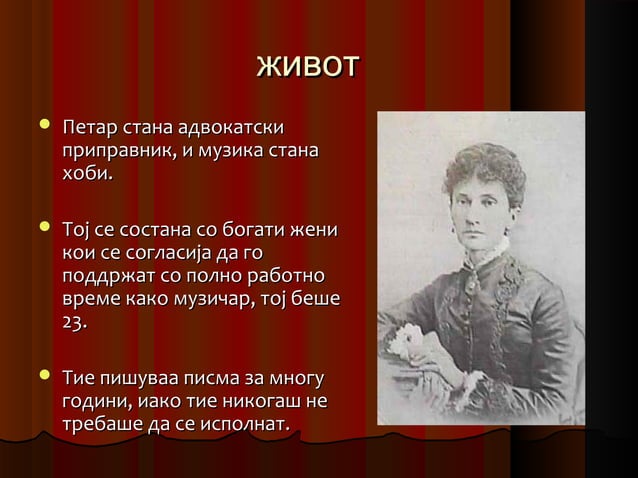 ЖИВОТ

Петар стана адвокатски приправник, и музика стана хоби.

Тој се состана со богати жени кои се согласија да го поддржат со полно работно време како музичар, тој беше 23.

Тие пишуваа писма за многу години, иако тие никогаш не требаше да се исполнат.